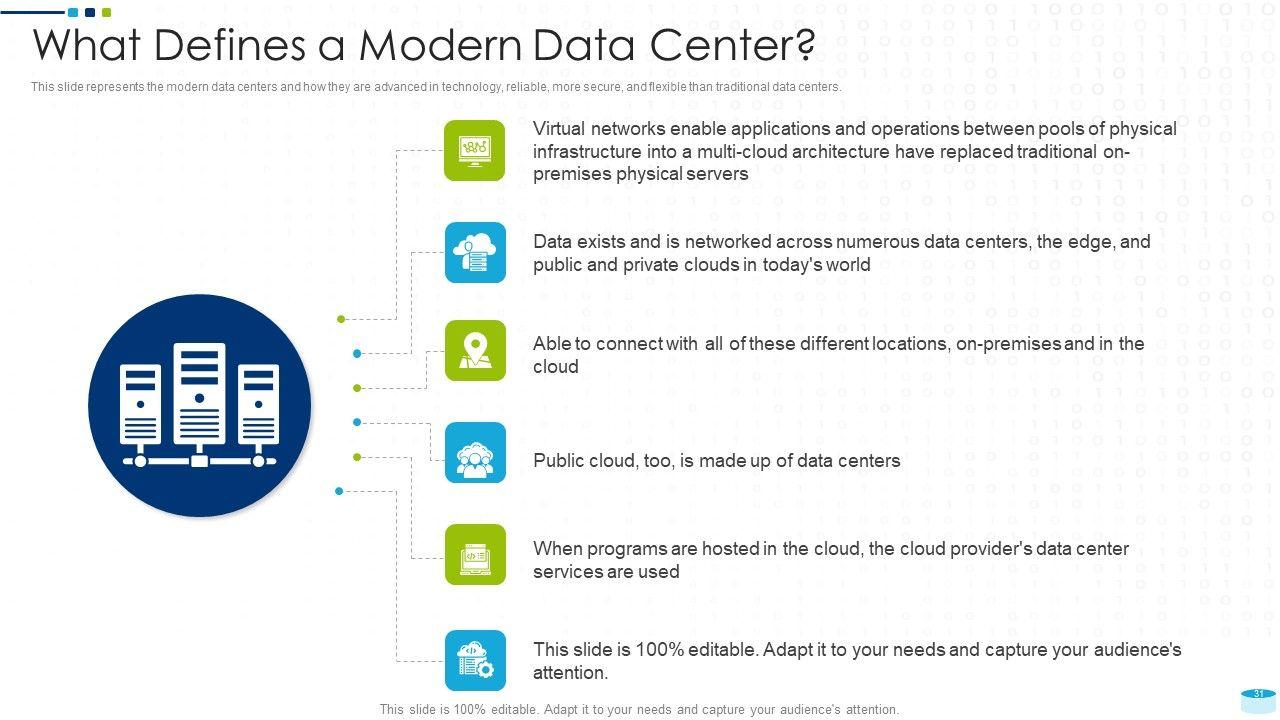 What Defines a Modern Data Center?

This slide represents the modern data centers and how they are advanced in technology, reliable, more secure, and flexible than traditional data centers.

Virtual networks enable applications and operations between pools of physical infrastructure into a multi-cloud architecture have replaced traditional on-premises physical servers

Data exists and is networked across numerous data centers, the edge, and public and private clouds in today's world

Able to connect with all of these different locations, on-premises and in the cloud

Public cloud, too, is made up of data centers

When programs are hosted in the cloud, the cloud provider's data center services are used

This slide is 100% editable. Adapt it to your needs and capture your audience's attention.

This slide is 100% editable. Adapt it to your needs and capture your audience's attention.

31